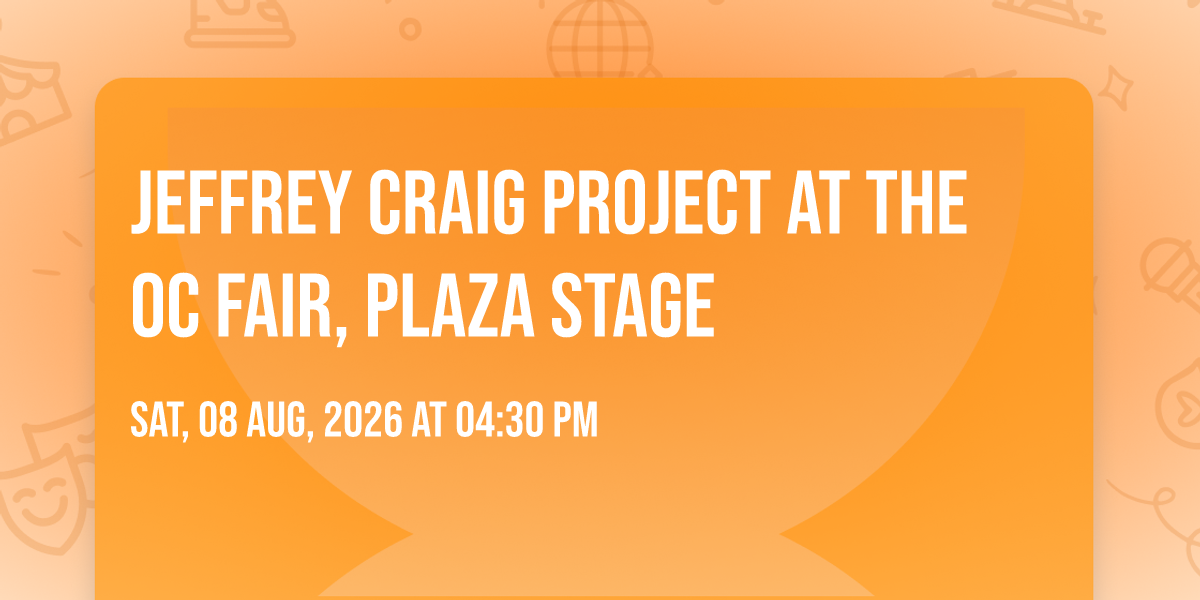 JEFFREY CRAIG PROJECT AT THE OC FAIR, PLAZA STAGE

SAT, 08 AUG, 2026 AT 04:30 PM